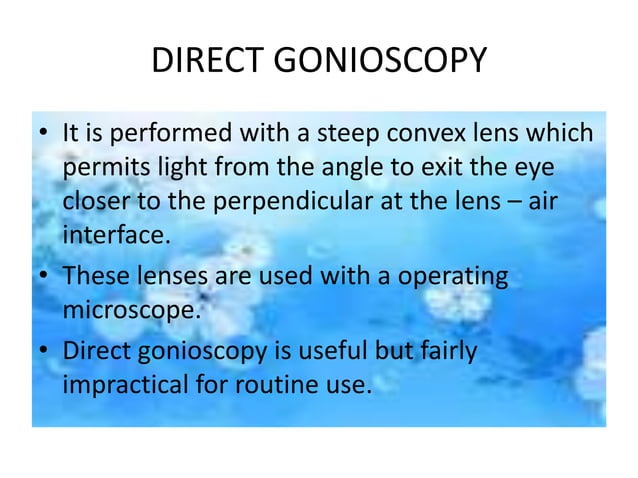 DIRECT GONIOSCOPY

• It is performed with a steep convex lens which permits light from the angle to exit the eye closer to the perpendicular at the lens – air interface.
• These lenses are used with a operating microscope.
• Direct gonioscopy is useful but fairly impractical for routine use.